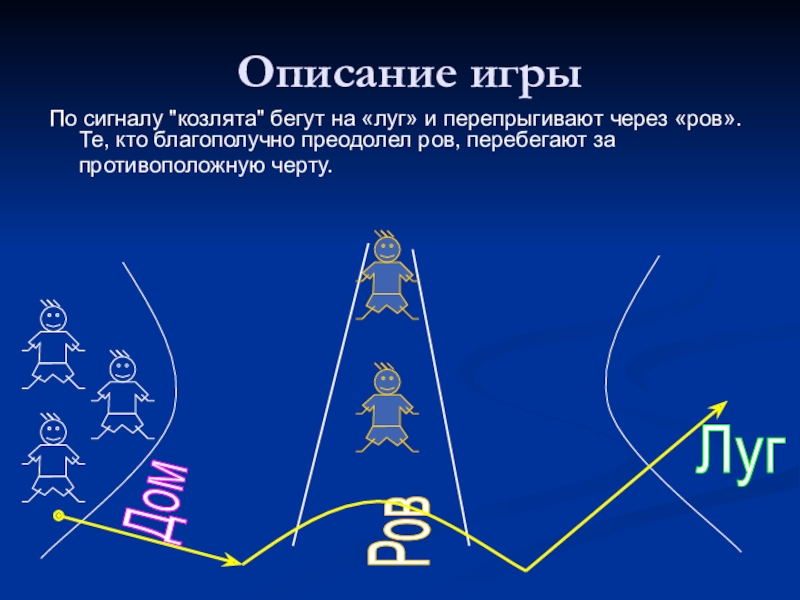 Описание игры

По сигналу "козлята" бегут на «луг» и перепрыгивают через «ров». Те, кто благополучно преодолел ров, перебегают за противоположную черту.

Дом

Ров

Луг